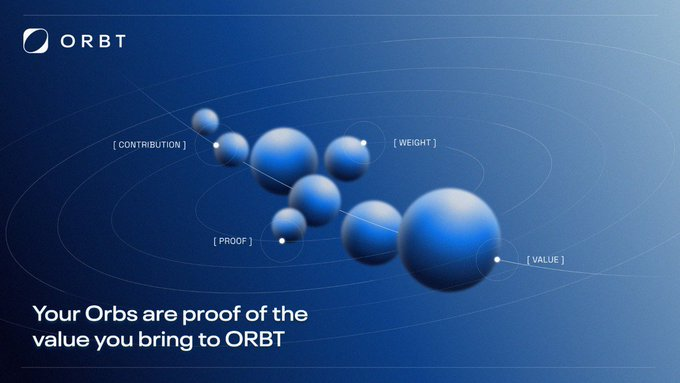 ORBT

[ CONTRIBUTION ]

[ WEIGHT ]

[ PROOF ]

[ VALUE ]

Your Orbs are proof of the value you bring to ORBT